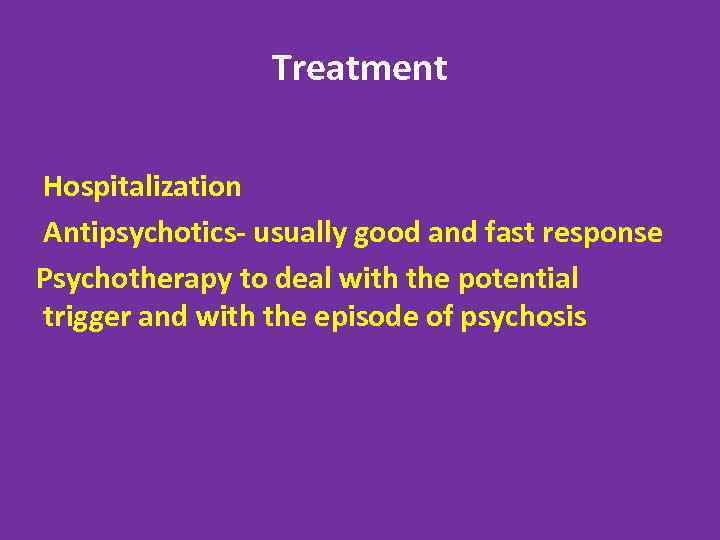 Treatment

Hospitalization

Antipsychotics- usually good and fast response

Psychotherapy to deal with the potential trigger and with the episode of psychosis